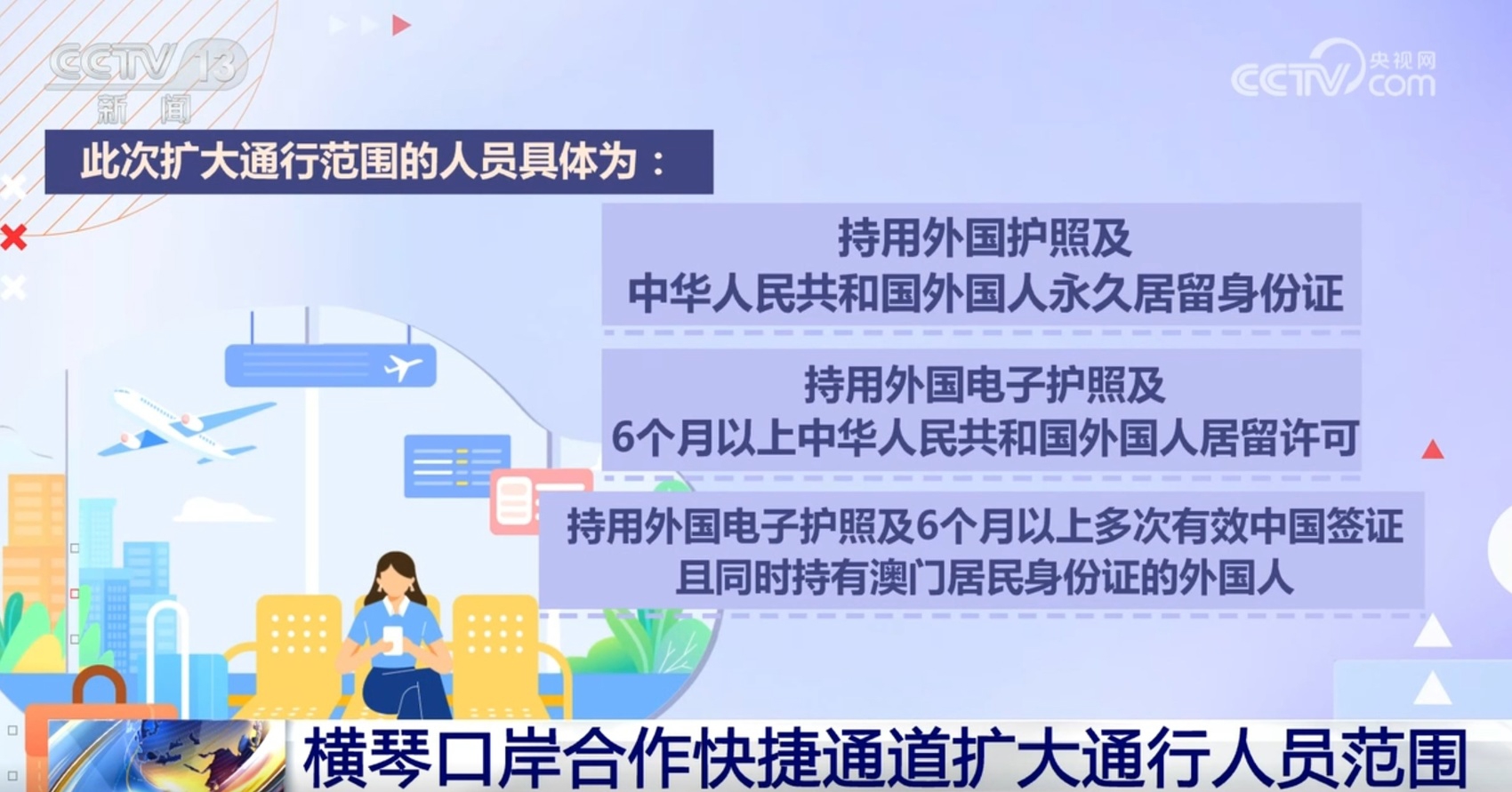 CCTV 13 新闻

CCTV 央视网 com

此次扩大通行范围的人员具体为：

持用外国护照及
中华人民共和国外国人永久居留身份证

持用外国电子护照及
6个月以上中华人民共和国外国人居留许可

持用外国电子护照及6个月以上多次有效中国签证
且同时持有澳门居民身份证的外国人

横琴口岸合作快捷通道扩大通行人员范围